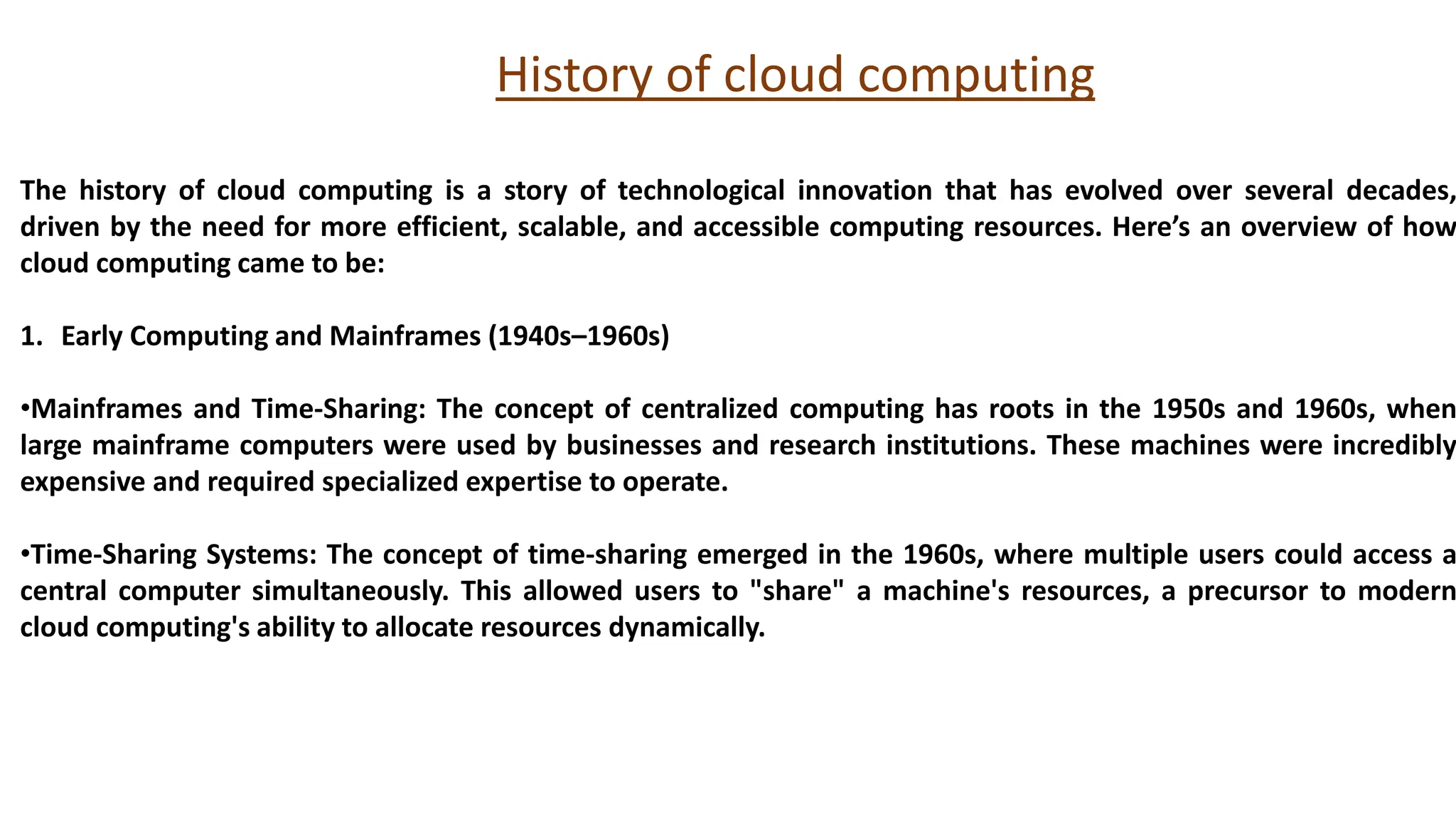 History of cloud computing

The history of cloud computing is a story of technological innovation that has evolved over several decades, driven by the need for more efficient, scalable, and accessible computing resources. Here’s an overview of how cloud computing came to be:

1. Early Computing and Mainframes (1940s–1960s)

•Mainframes and Time-Sharing: The concept of centralized computing has roots in the 1950s and 1960s, when large mainframe computers were used by businesses and research institutions. These machines were incredibly expensive and required specialized expertise to operate.

•Time-Sharing Systems: The concept of time-sharing emerged in the 1960s, where multiple users could access a central computer simultaneously. This allowed users to "share" a machine's resources, a precursor to modern cloud computing's ability to allocate resources dynamically.